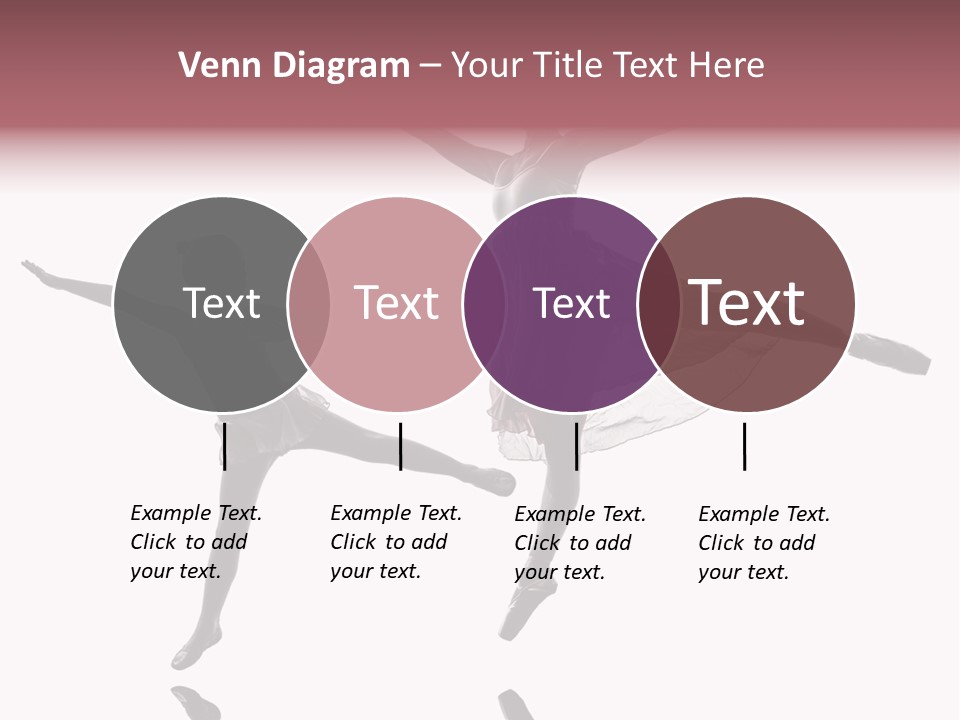 Venn Diagram – Your Title Text Here

Text

Text

Text

Text

Example Text. Click to add your text.

Example Text. Click to add your text.

Example Text. Click to add your text.

Example Text. Click to add your text.